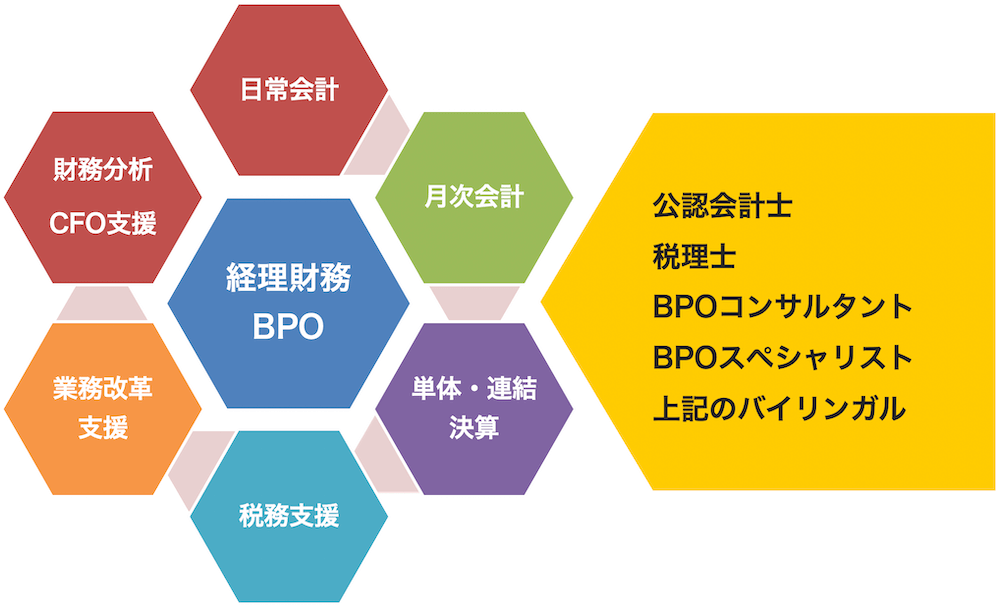 日常会計

財務分析
CFO支援

月次会計

経理財務
BPO

業務改革
支援

単体・連結
決算

税務支援

公認会計士
税理士
BPOコンサルタント
BPOスペシャリスト
上記のバイリンガル